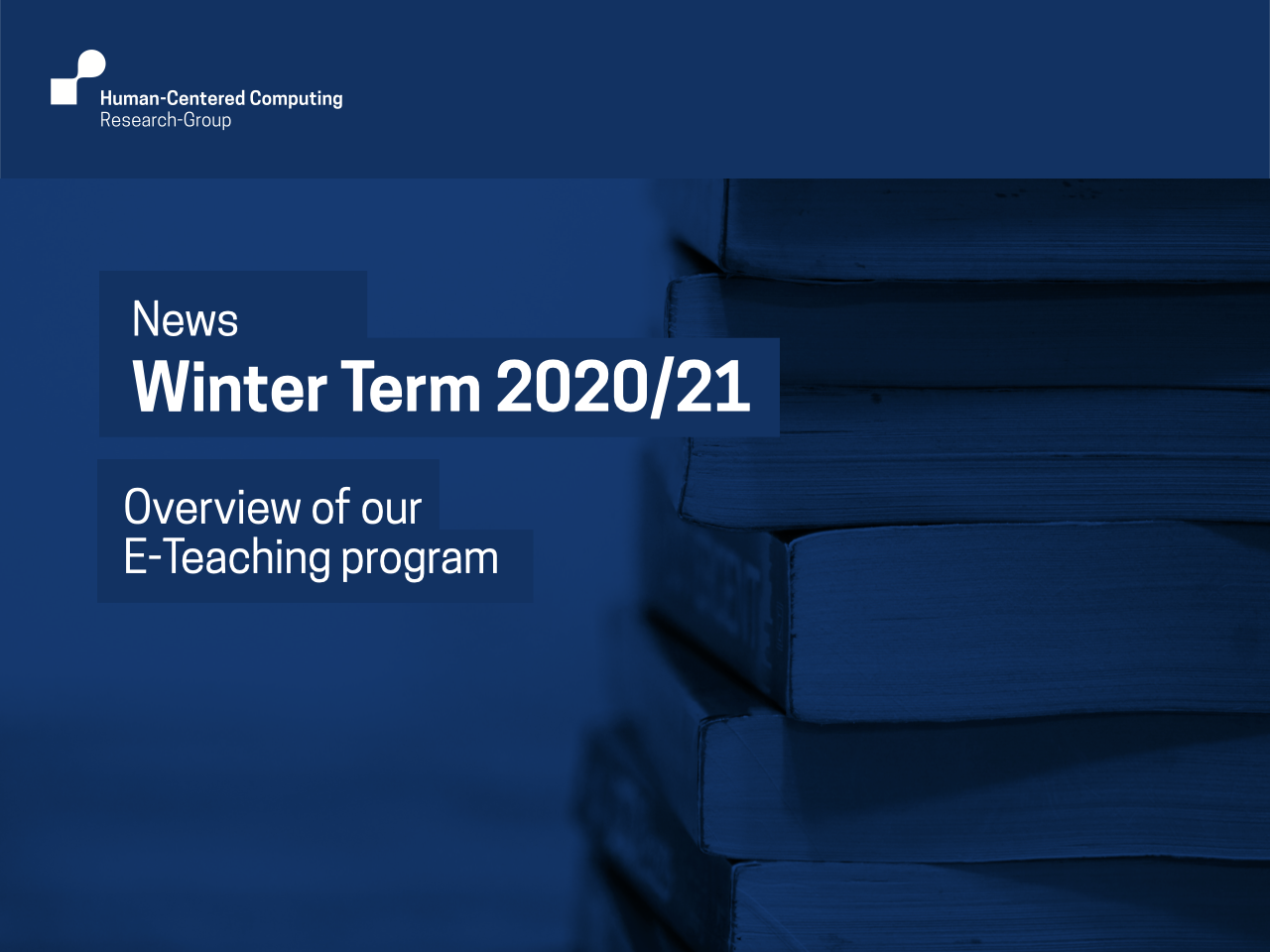 Human-Centered Computing
Research-Group

News
Winter Term 2020/21

Overview of our
E-Teaching program